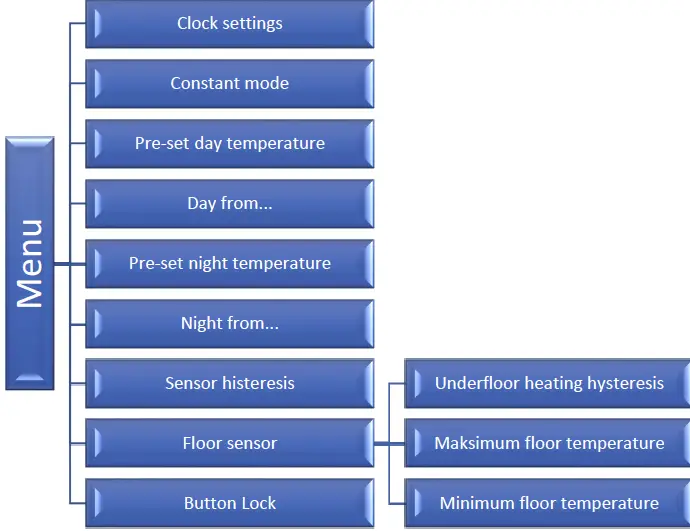 Menu

Clock settings

Constant mode

Pre-set day temperature

Day from...

Pre-set night temperature

Night from...

Sensor histeresis

Floor sensor

Button Lock

Underfloor heating hysteresis

Maksimum floor temperature

Minimum floor temperature